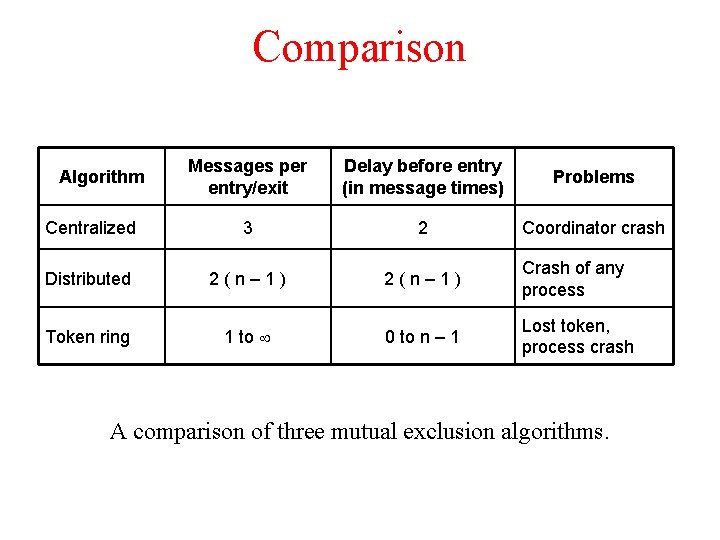 Comparison

| Algorithm | Messages per entry/exit | Delay before entry (in message times) | Problems |
|---|---|---|---|
| Centralized | 3 | 2 | Coordinator crash |
| Distributed | 2 ( n – 1 ) | 2 ( n – 1 ) | Crash of any process |
| Token ring | 1 to $\infty$ | 0 to n – 1 | Lost token, process crash |

A comparison of three mutual exclusion algorithms.